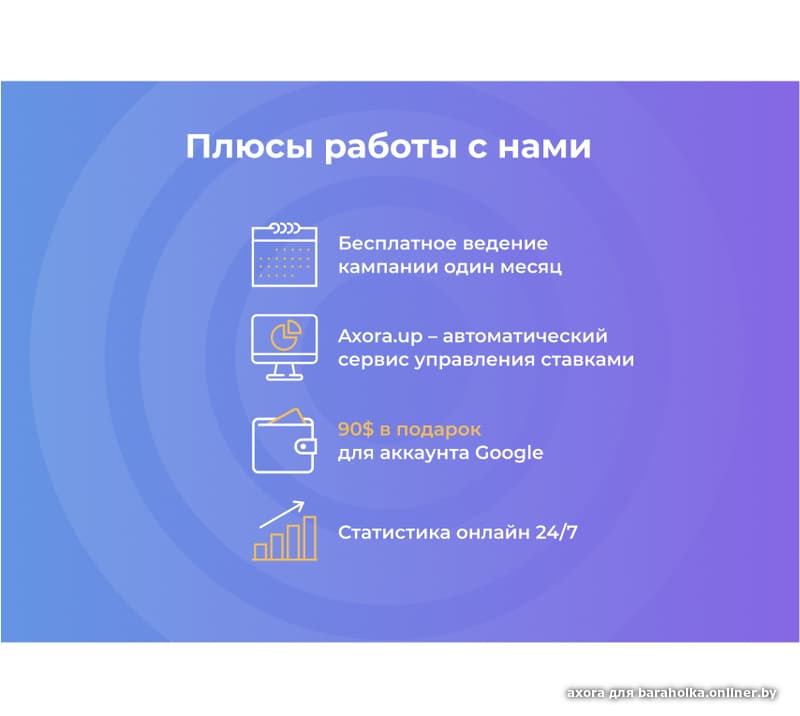 Плюсы работы с нами

Бесплатное ведение кампании один месяц

Axora.up – автоматический сервис управления ставками

90$ в подарок для аккаунта Google

Статистика онлайн 24/7

axora для baraholka.onliner.by